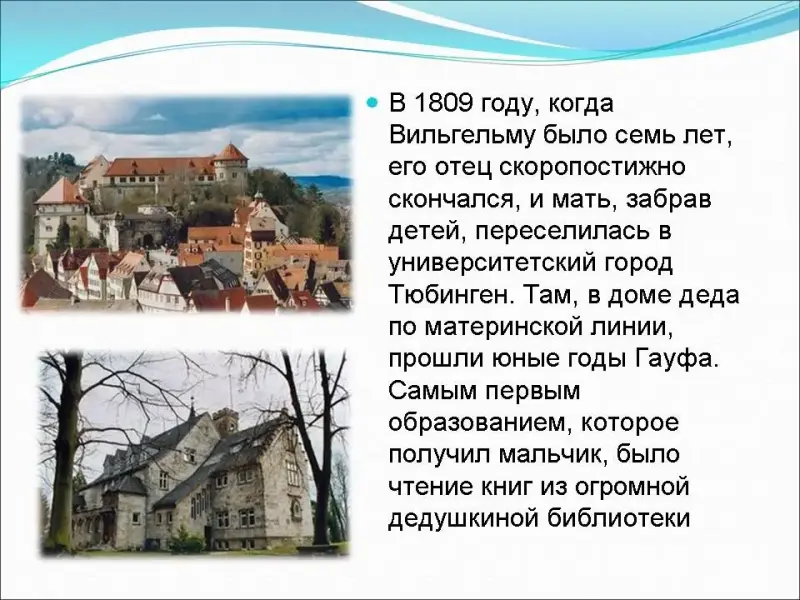 В 1809 году, когда Вильгельму было семь лет, его отец скоропостижно скончался, и мать, забрав детей, переселилась в университетский город Тюбинген. Там, в доме деда по материнской линии, прошли юные годы Гауфа. Самым первым образованием, которое получил мальчик, было чтение книг из огромной дедушкиной библиотеки